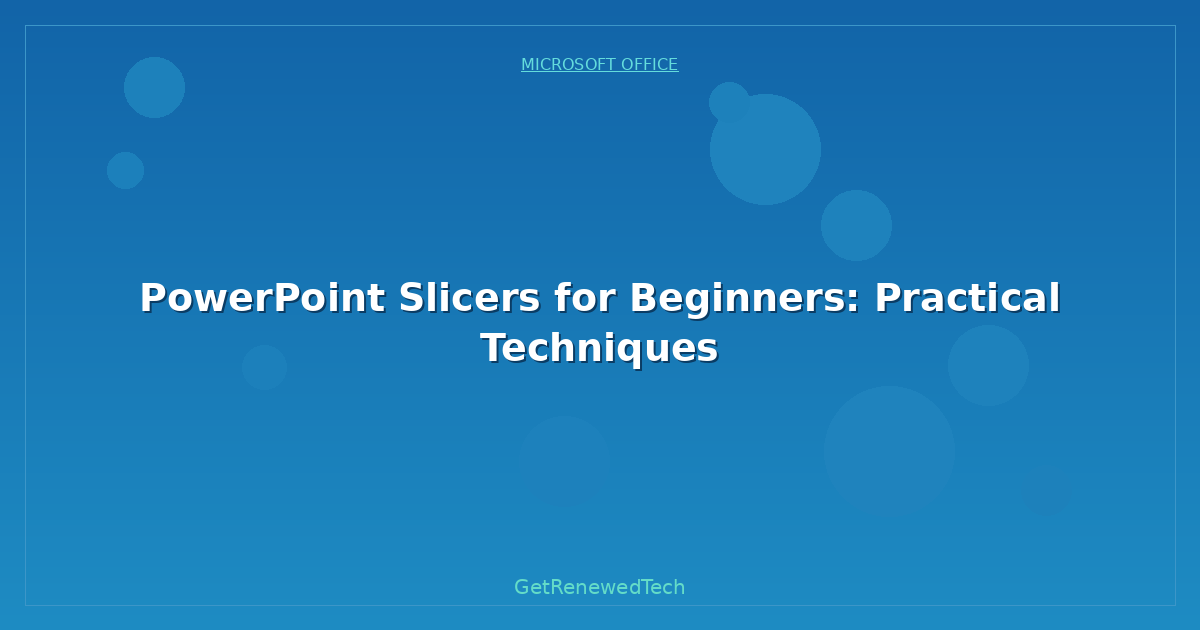 MICROSOFT OFFICE

PowerPoint Slicers for Beginners: Practical Techniques

GetRenewedTech